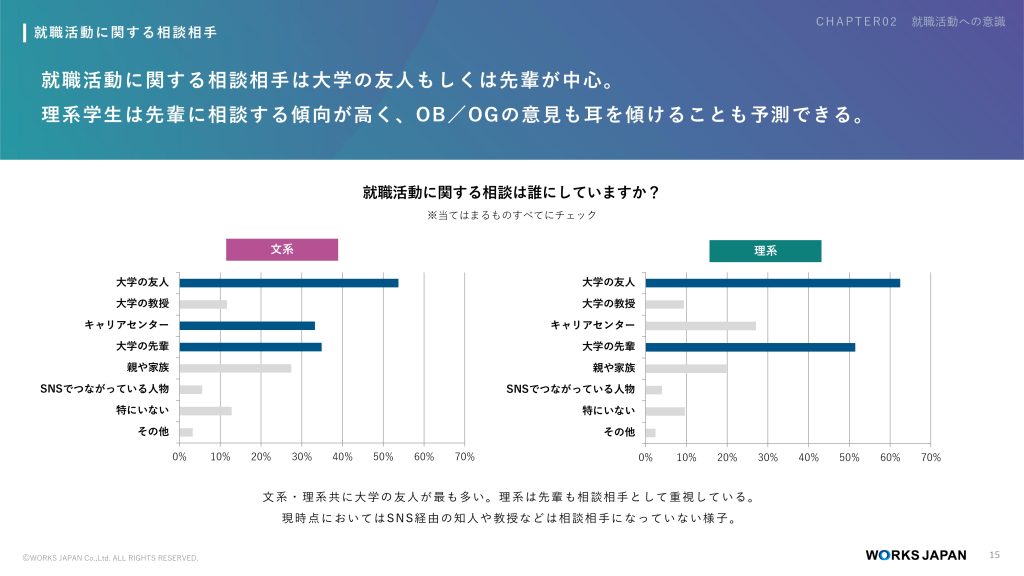 就職活動に関する相談相手

CHAPTER02　就職活動への意識

就職活動に関する相談相手は大学の友人もしくは先輩が中心。
理系学生は先輩に相談する傾向が高く、OB／OGの意見も耳を傾けることも予測できる。

就職活動に関する相談は誰にしていますか？
※当てはまるものすべてにチェック

文系

大学の友人
大学の教授
キャリアセンター
大学の先輩
親や家族
SNSでつながっている人物
特にいない
その他

0%　10%　20%　30%　40%　50%　60%　70%

理系

大学の友人
大学の教授
キャリアセンター
大学の先輩
親や家族
SNSでつながっている人物
特にいない
その他

0%　10%　20%　30%　40%　50%　60%　70%

文系・理系共に大学の友人が最も多い。理系は先輩も相談相手として重視している。
現時点においてはSNS経由の知人や教授などは相談相手になっていない様子。

©WORKS JAPAN Co.,Ltd. ALL RIGHTS RESERVED.

WORKS JAPAN

15